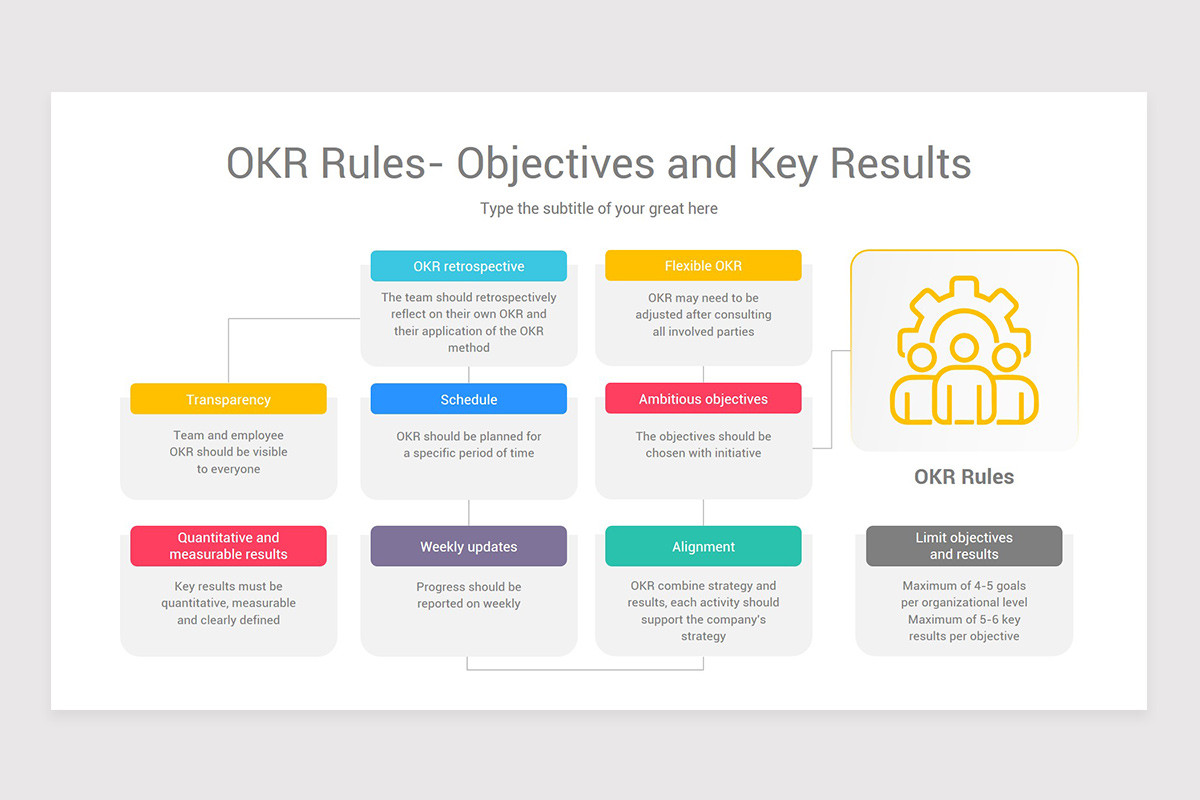 OKR Rules- Objectives and Key Results

Type the subtitle of your great here

OKR retrospective

The team should retrospectively reflect on their own OKR and their application of the OKR method

Flexible OKR

OKR may need to be adjusted after consulting all involved parties

Transparency

Team and employee OKR should be visible to everyone

Schedule

OKR should be planned for a specific period of time

Ambitious objectives

The objectives should be chosen with initiative

OKR Rules

Quantitative and measurable results

Key results must be quantitative, measurable and clearly defined

Weekly updates

Progress should be reported on weekly

Alignment

OKR combine strategy and results, each activity should support the company's strategy

Limit objectives and results

Maximum of 4-5 goals per organizational level Maximum of 5-6 key results per objective